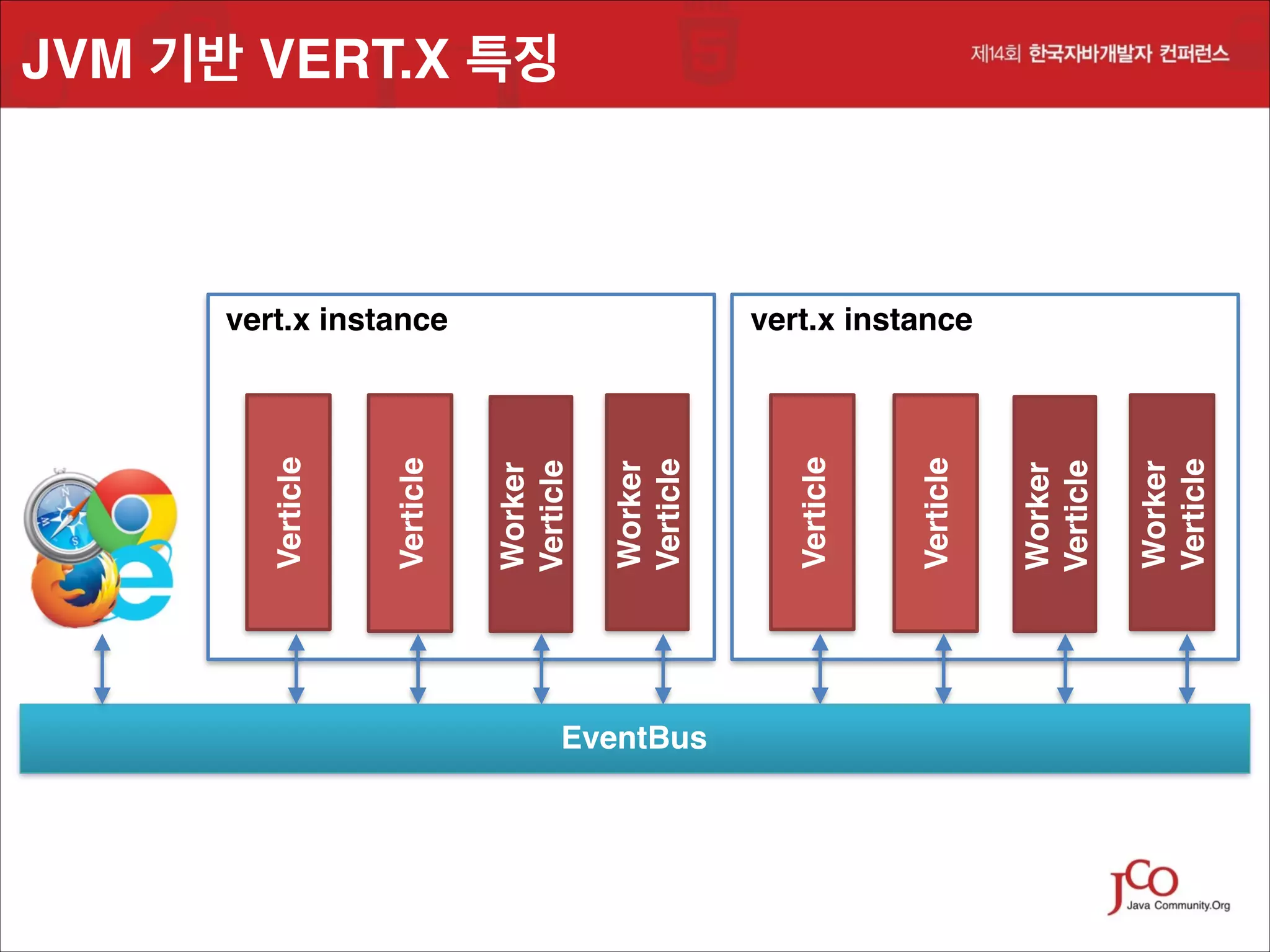 JVM 기반 VERT.X 특징

제14회 한국자바개발자 컨퍼런스

vert.x instance

Verticle

Verticle

Worker Verticle

Worker Verticle

vert.x instance

Verticle

Verticle

Worker Verticle

Worker Verticle

EventBus

JCO
Java Community.Org